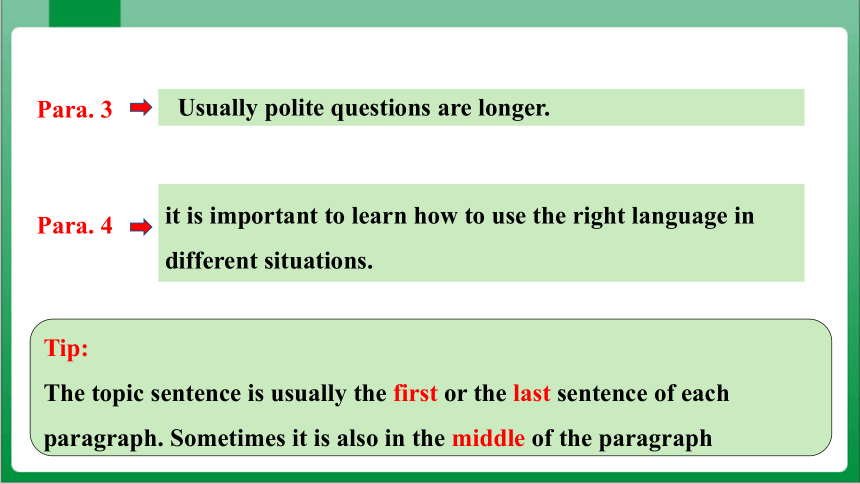 Para. 3 Usually polite questions are longer.

Para. 4 it is important to learn how to use the right language in different situations.

Tip:

The topic sentence is usually the first or the last sentence of each paragraph. Sometimes it is also in the middle of the paragraph